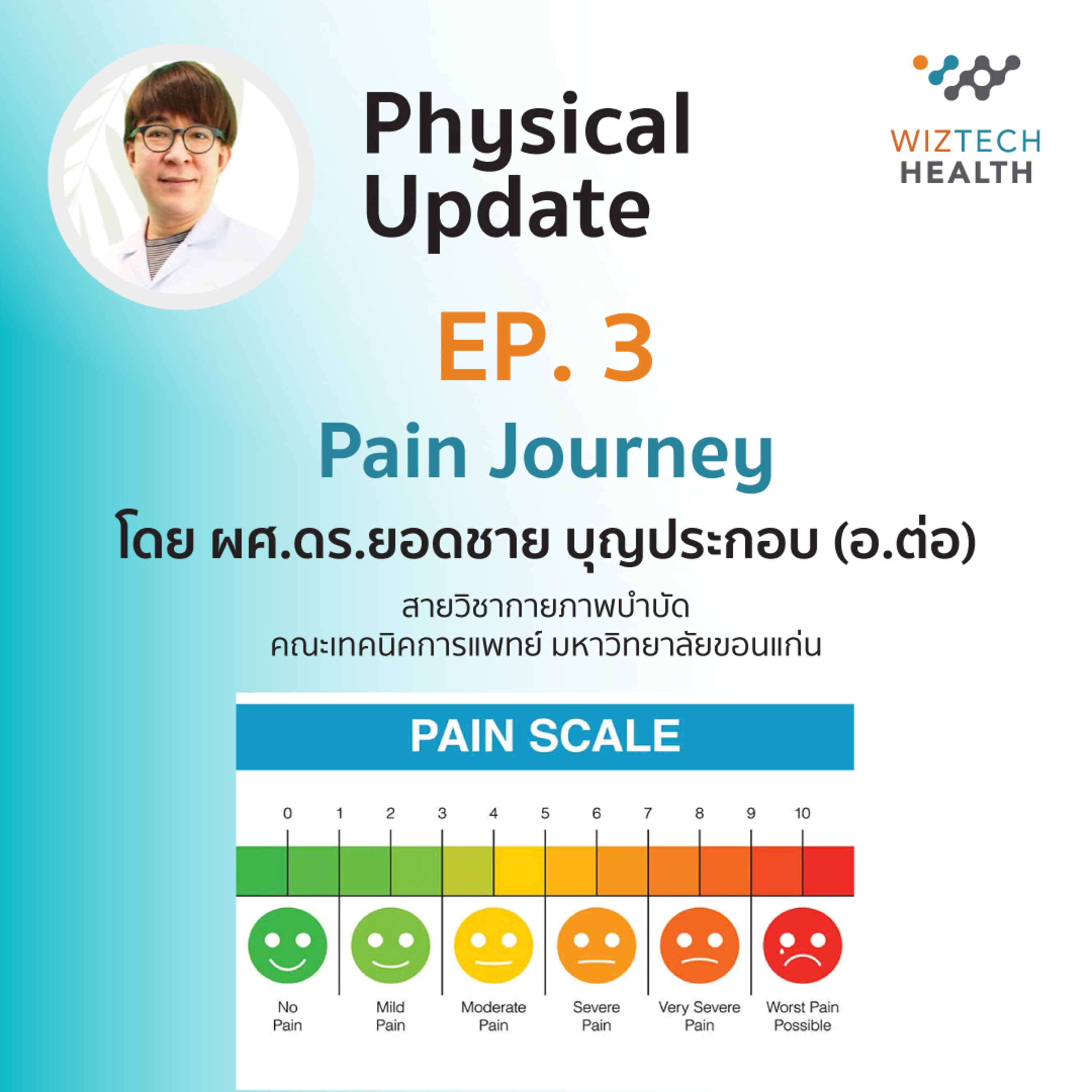 Physical Update

WIZTECH HEALTH

EP. 3

Pain Journey

โดย ผศ.ดร.ยอดชาย บุญประกอบ (อ.ต่อ)

สายวิชากายภาพบำบัด
คณะเทคนิคการแพทย์ มหาวิทยาลัยขอนแก่น

PAIN SCALE

0 1 2 3 4 5 6 7 8 9 10

No Pain

Mild Pain

Moderate Pain

Severe Pain

Very Severe Pain

Worst Pain Possible